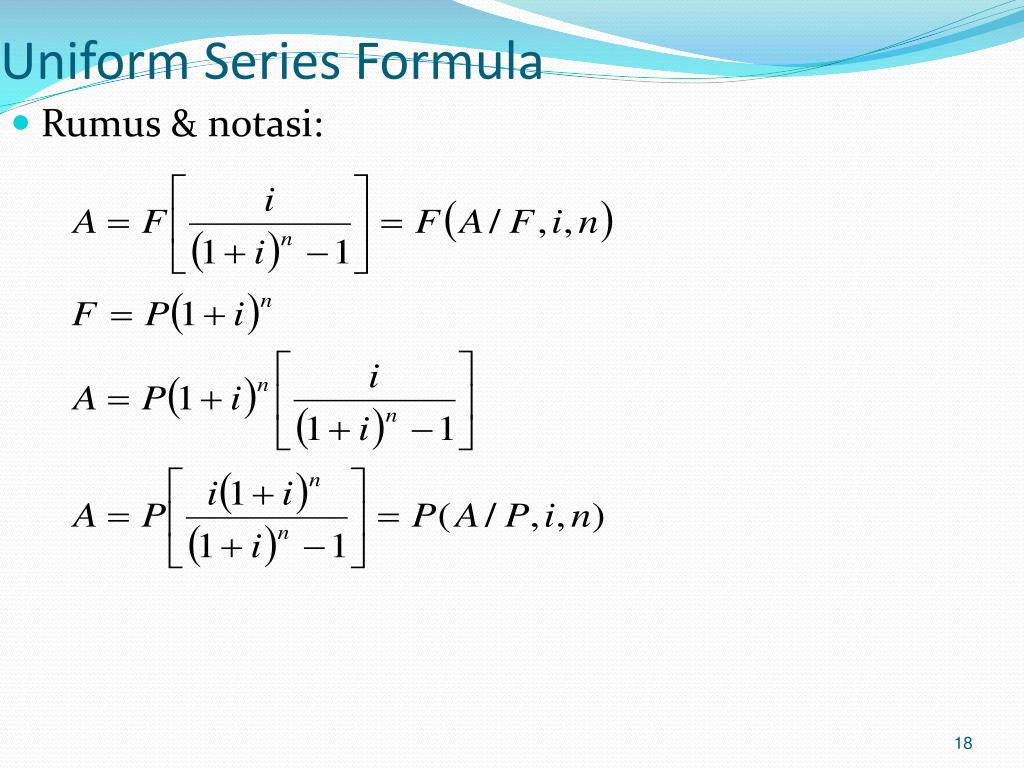 Uniform Series Formula

Rumus & notasi:

$A = F\left[\frac{i}{(1+i)^n - 1}\right] = F(A/F, i, n)$

$F = P(1+i)^n$

$A = P(1+i)^n\left[\frac{i}{(1+i)^n - 1}\right]$

$A = P\left[\frac{i(1+i)^n}{(1+i)^n - 1}\right] = P(A/P, i, n)$

18